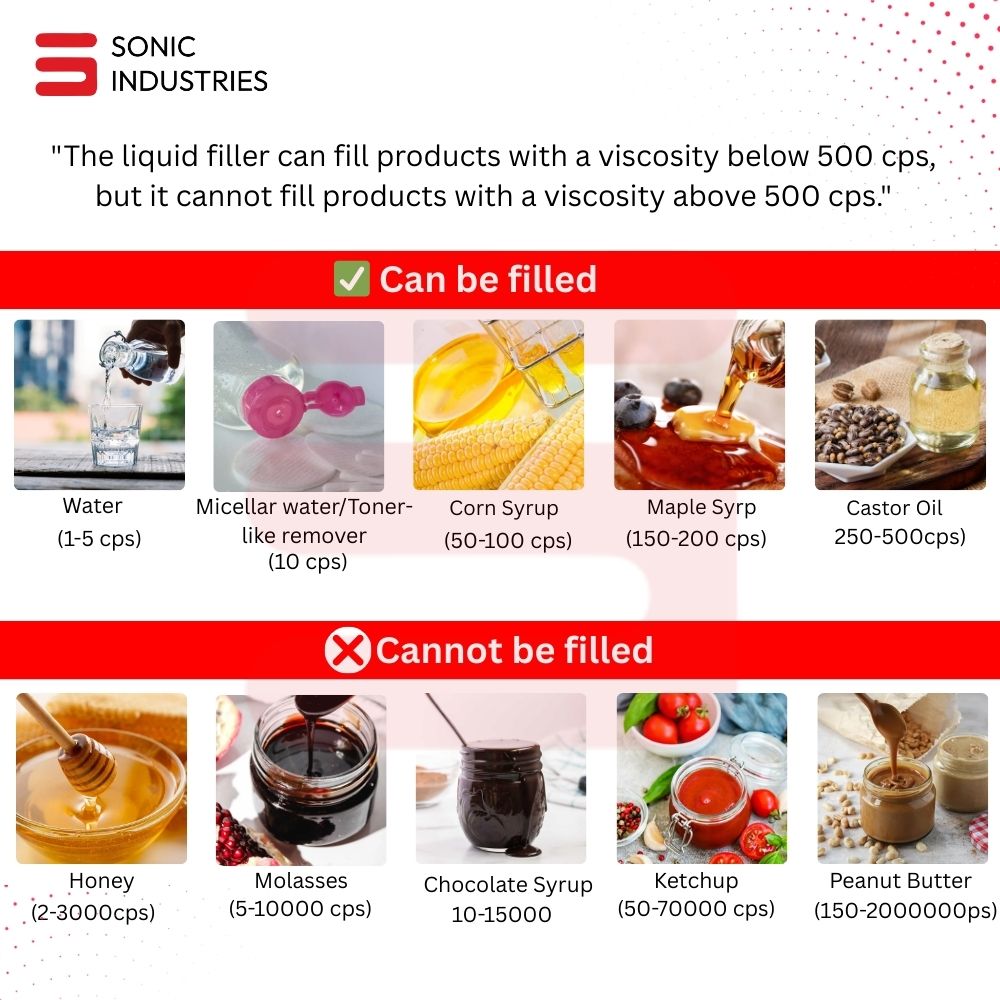 SONIC INDUSTRIES

"The liquid filler can fill products with a viscosity below 500 cps, but it cannot fill products with a viscosity above 500 cps."

✅ Can be filled

Water (1-5 cps)

Micellar water/Toner-like remover (10 cps)

Corn Syrup (50-100 cps)

Maple Syrp (150-200 cps)

Castor Oil 250-500cps)

Cannot be filled

Honey (2-3000cps)

Molasses (5-10000 cps)

Chocolate Syrup 10-15000

Ketchup (50-70000 cps)

Peanut Butter (150-2000000ps)